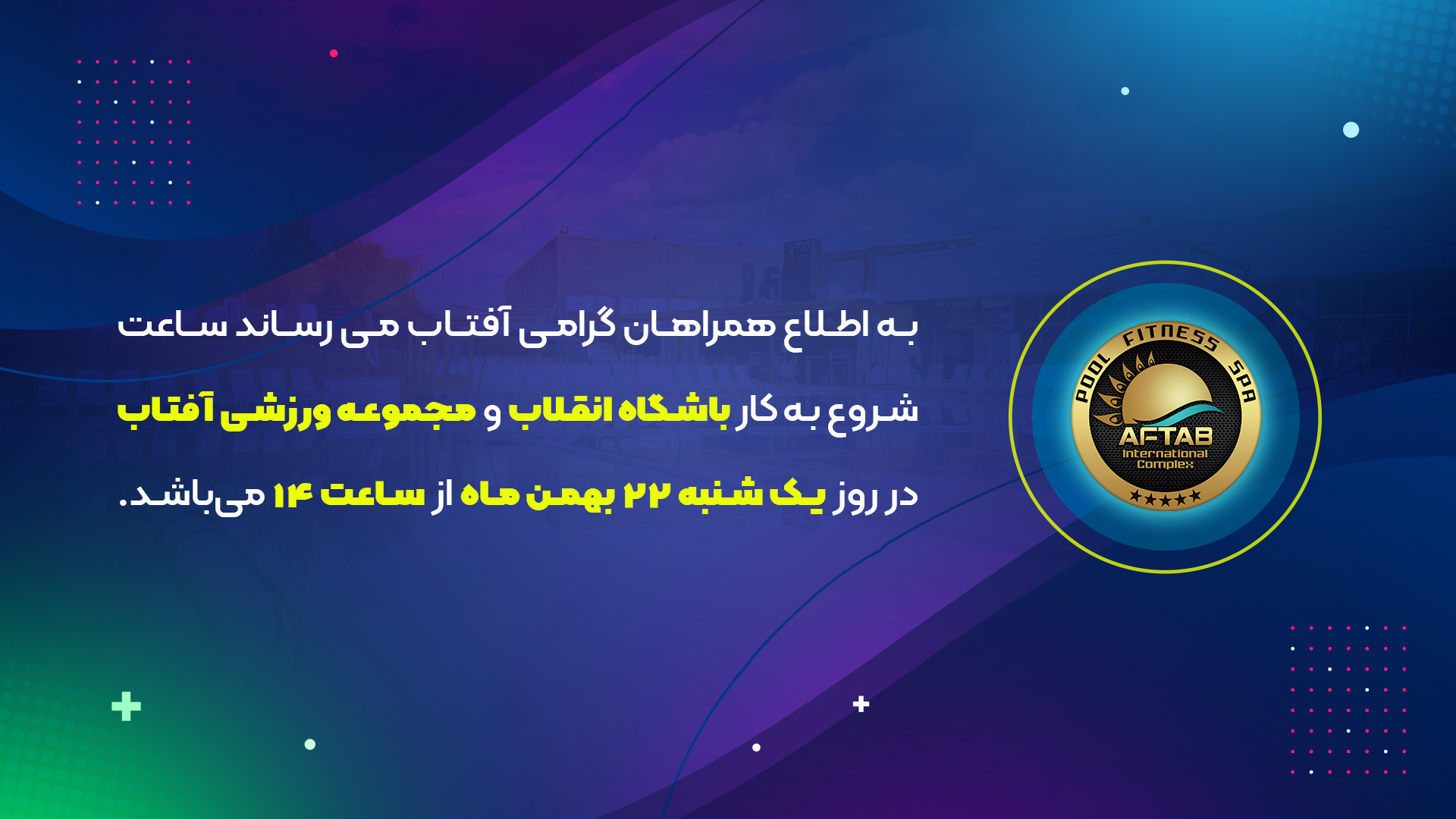 به اطلاع همراهان گرامی آفتاب می رساند ساعت شروع به کار باشگاه انقلاب و مجموعه ورزشی آفتاب در روز یک شنبه ۲۲ بهمن ماه از ساعت ۱۴ می‌باشد.

POOL FITNESS SPA
AFTAB
International Complex